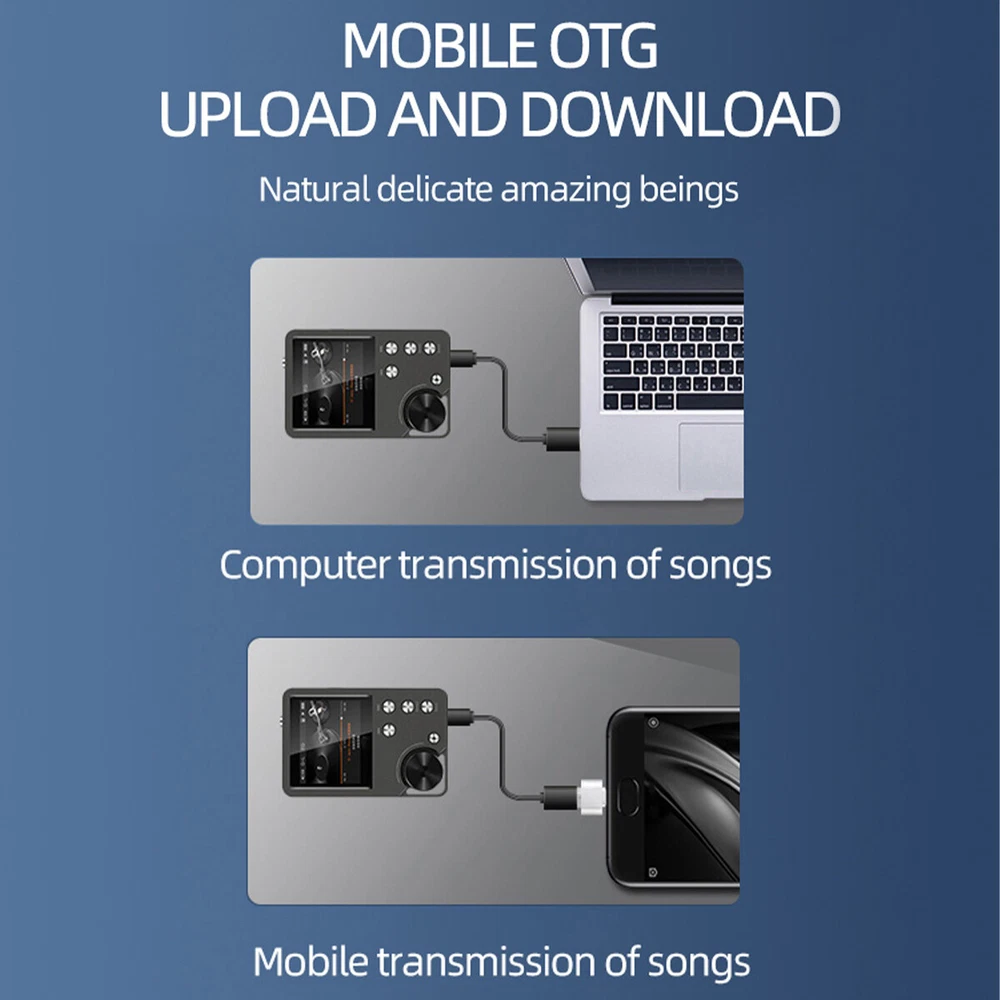 MOBILE OTG
UPLOAD AND DOWNLOAD

Natural delicate amazing beings

Computer transmission of songs

Mobile transmission of songs